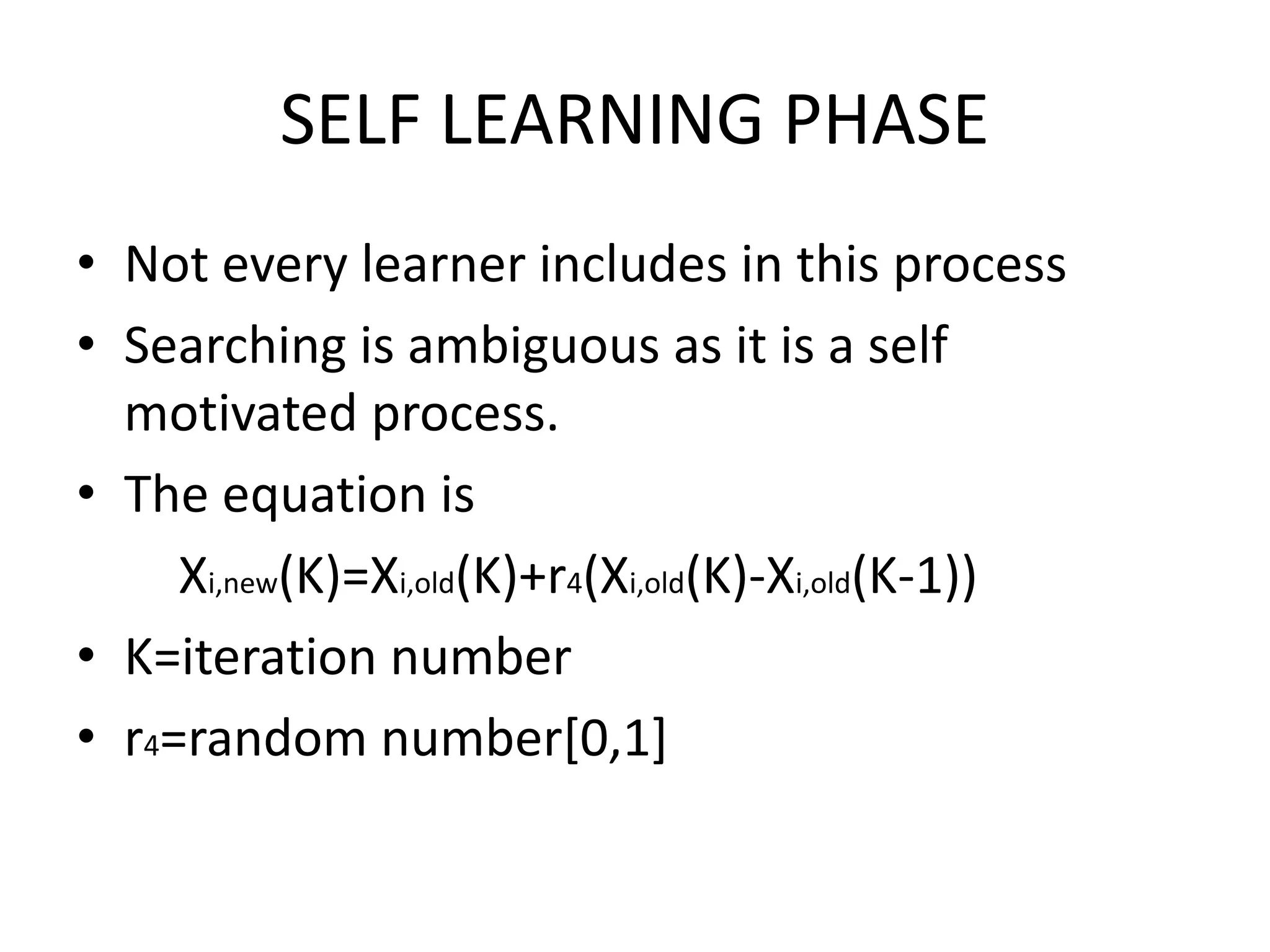 SELF LEARNING PHASE

• Not every learner includes in this process
• Searching is ambiguous as it is a self motivated process.
• The equation is

$X_{i,new}(K)=X_{i,old}(K)+r_4(X_{i,old}(K)-X_{i,old}(K-1))$

• K=iteration number
• $r_4$=random number[0,1]